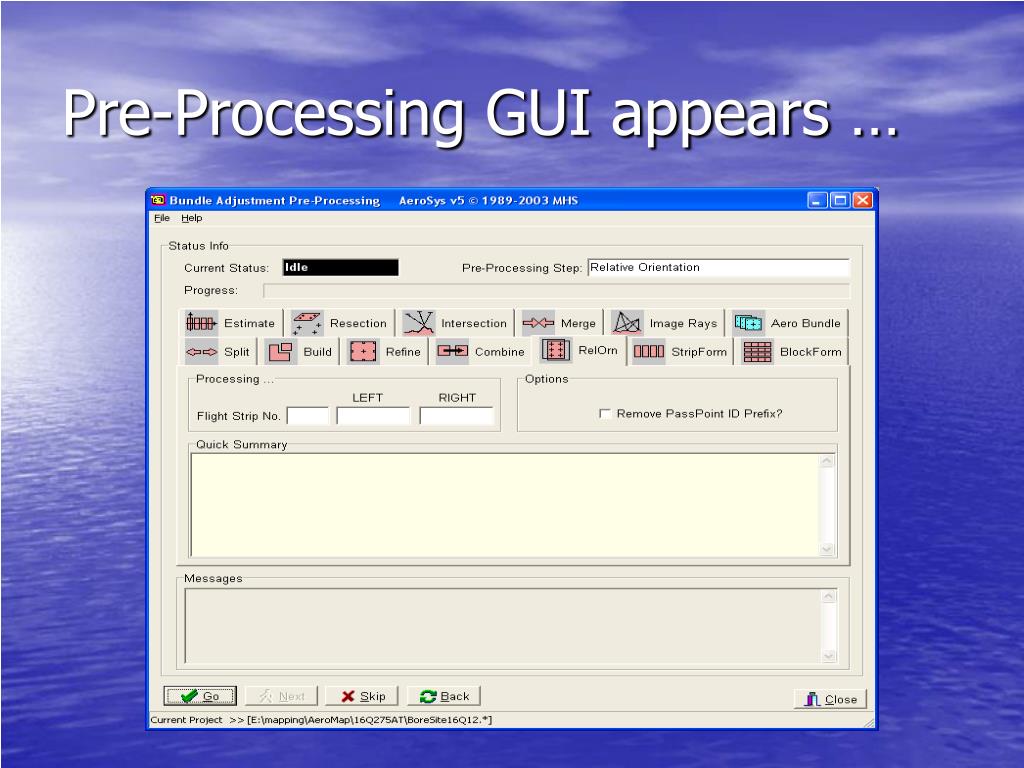 Pre-Processing GUI appears …

Bundle Adjustment Pre-Processing AeroSys v5 © 1989-2003 MHS

File Help

Status Info

Current Status: Idle

Pre-Processing Step: Relative Orientation

Progress:

Estimate Resection Intersection Merge Image Rays Aero Bundle

Split Build Refine Combine RelOrn StripForm BlockForm

Processing ...

LEFT RIGHT

Flight Strip No.

Options

Remove PassPoint ID Prefix?

Quick Summary

Messages

Go Next Skip Back Close

Current Project >> [E:\mapping\AeroMap\16Q275AT\BoreSite16Q12.*]